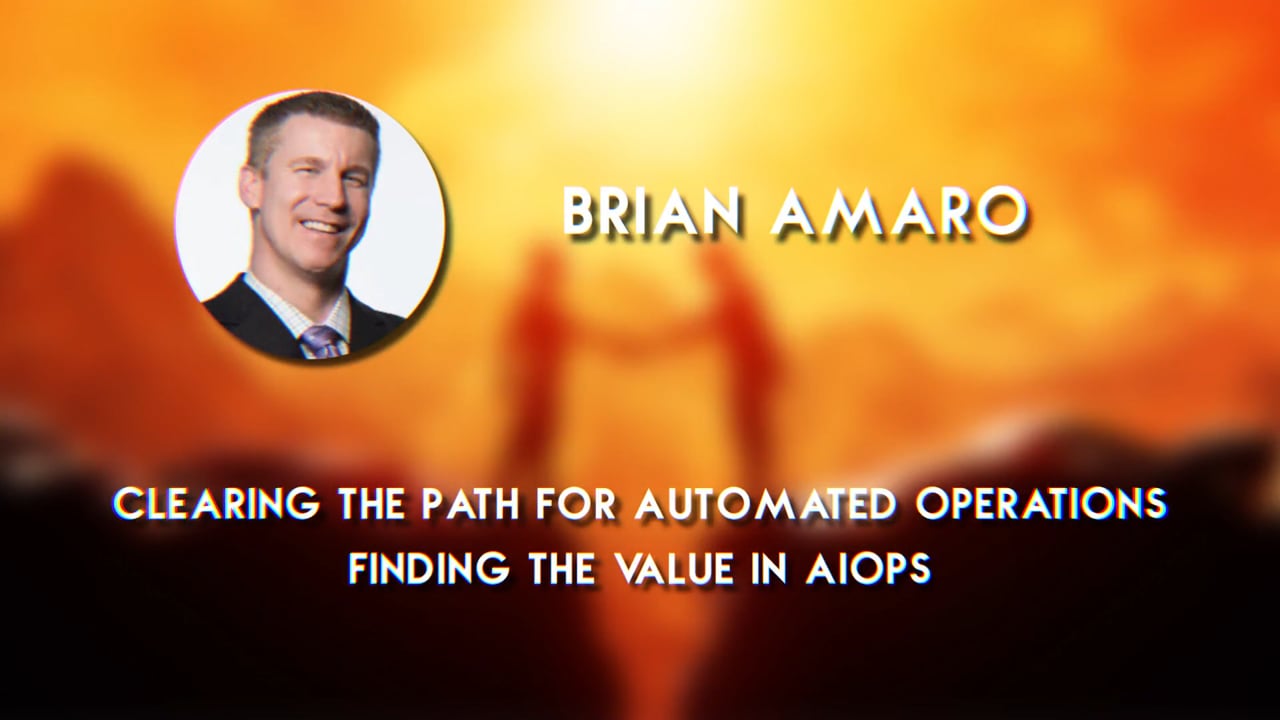 BRIAN AMARO

CLEARING THE PATH FOR AUTOMATED OPERATIONS
FINDING THE VALUE IN AIOPS